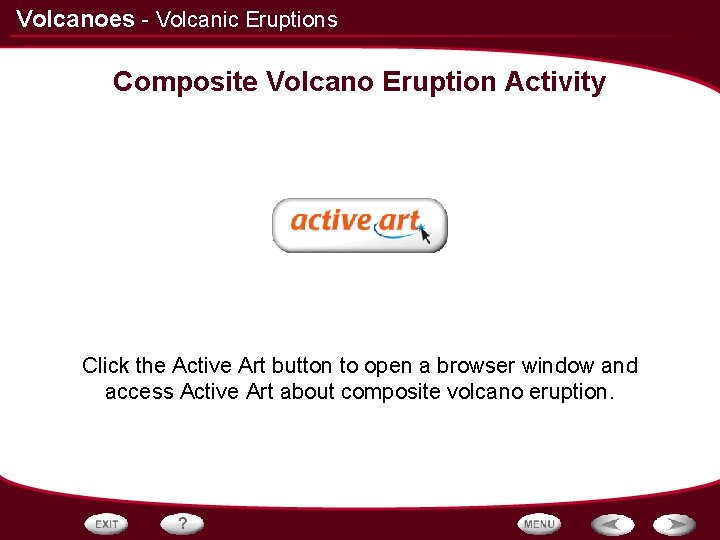 Volcanoes - Volcanic Eruptions

Composite Volcano Eruption Activity

active art

Click the Active Art button to open a browser window and access Active Art about composite volcano eruption.

EXIT ? MENU